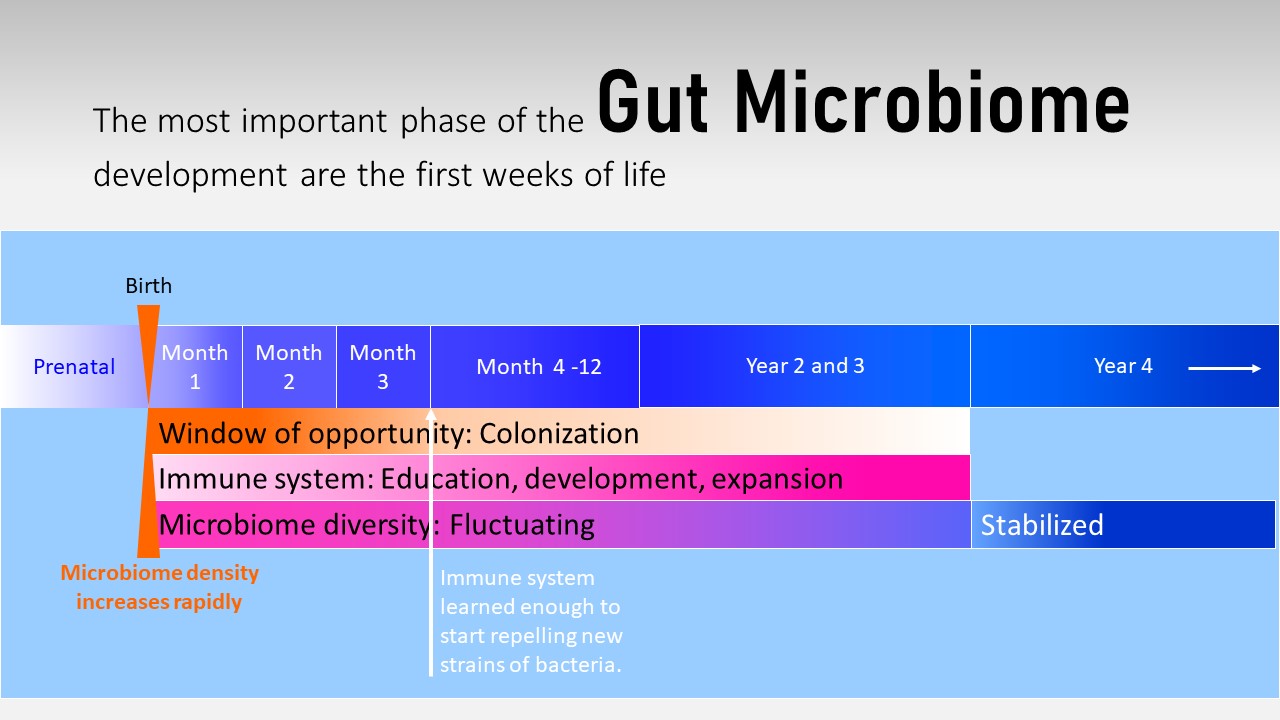 The most important phase of the Gut Microbiome development are the first weeks of life

Birth

Prenatal

Month 1

Month 2

Month 3

Month 4 -12

Year 2 and 3

Year 4

Window of opportunity: Colonization

Immune system: Education, development, expansion

Microbiome diversity: Fluctuating

Stabilized

Microbiome density increases rapidly

Immune system learned enough to start repelling new strains of bacteria.